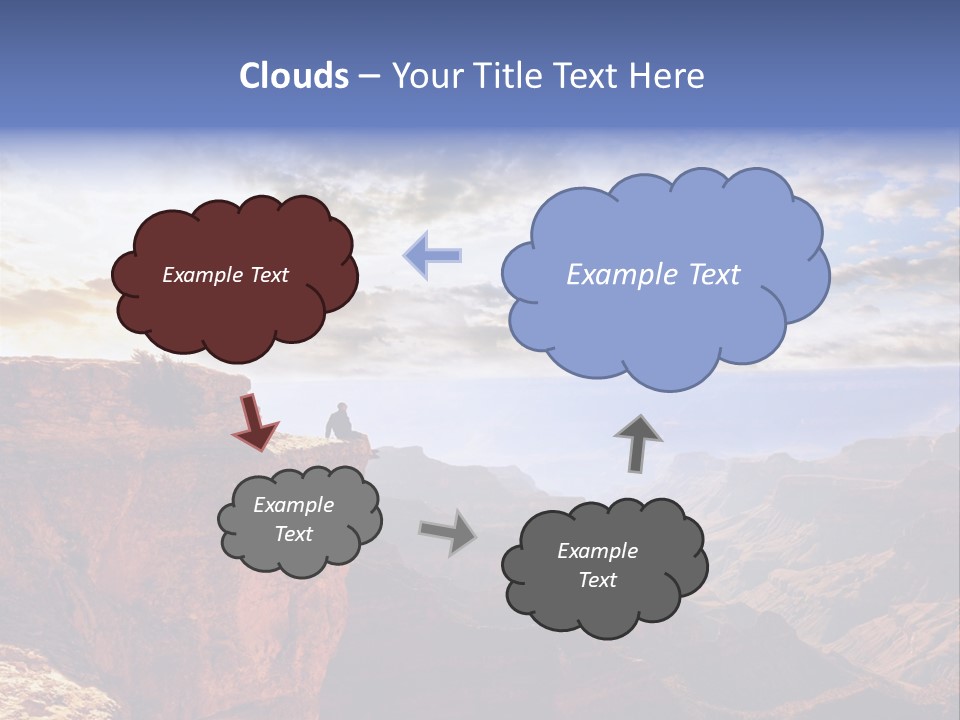 Clouds – Your Title Text Here

Example Text

Example Text

Example Text

Example Text